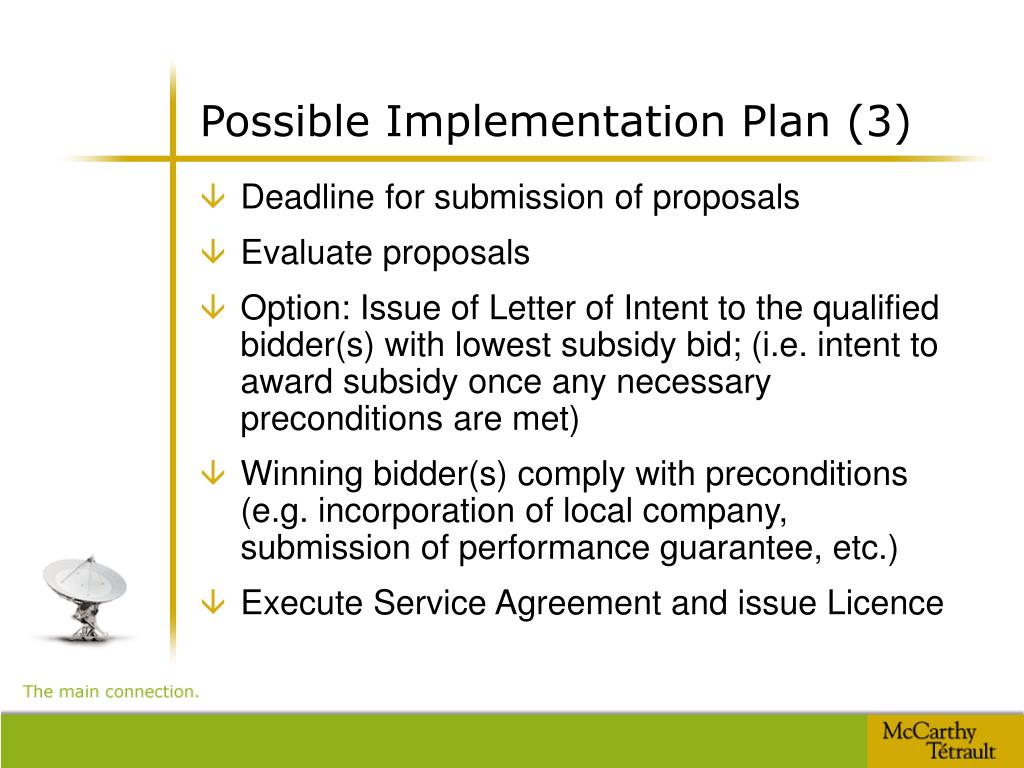 Possible Implementation Plan (3)

Deadline for submission of proposals

Evaluate proposals

Option: Issue of Letter of Intent to the qualified bidder(s) with lowest subsidy bid; (i.e. intent to award subsidy once any necessary preconditions are met)

Winning bidder(s) comply with preconditions (e.g. incorporation of local company, submission of performance guarantee, etc.)

Execute Service Agreement and issue Licence

The main connection.

McCarthy Tétrault